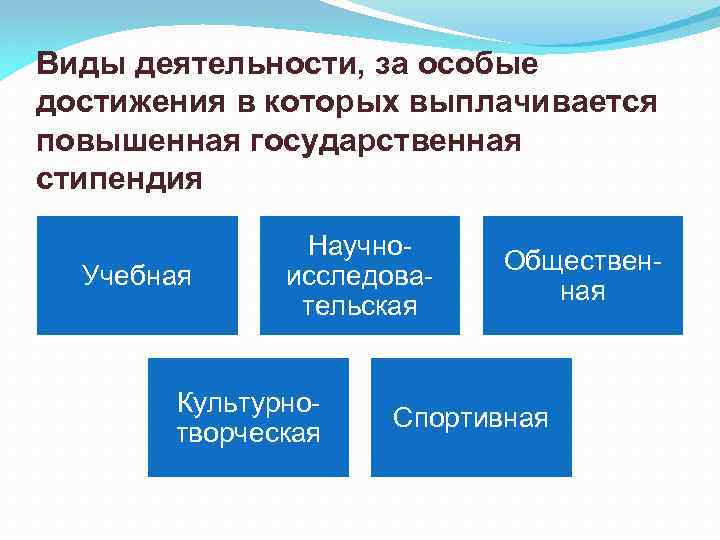 Виды деятельности, за особые достижения в которых выплачивается повышенная государственная стипендия

Учебная

Научно-исследовательская

Общественная

Культурно-творческая

Спортивная